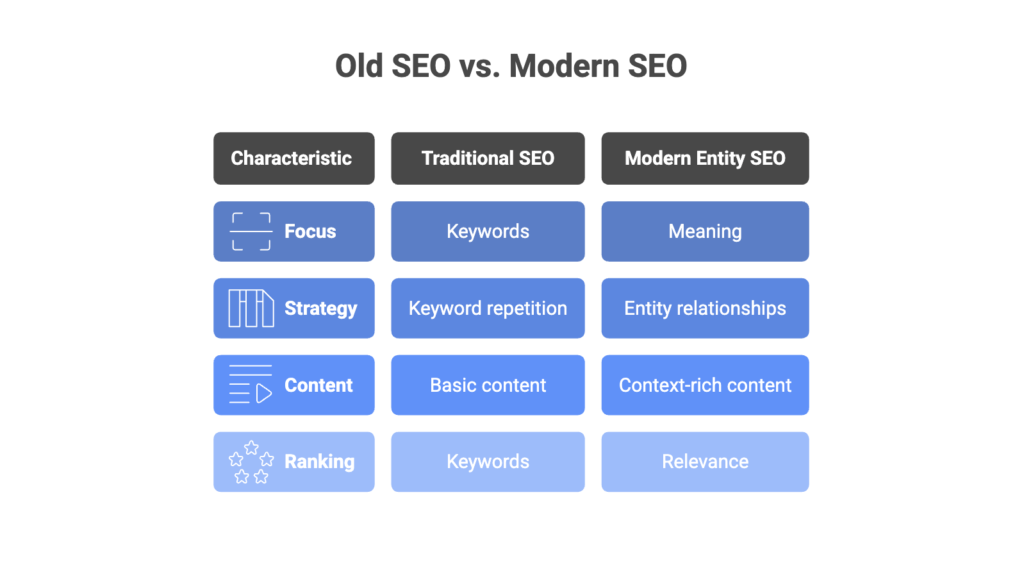 Old SEO vs. Modern SEO

| Characteristic | Traditional SEO | Modern Entity SEO |
|---|---|---|
| Focus | Keywords | Meaning |
| Strategy | Keyword repetition | Entity relationships |
| Content | Basic content | Context-rich content |
| Ranking | Keywords | Relevance |